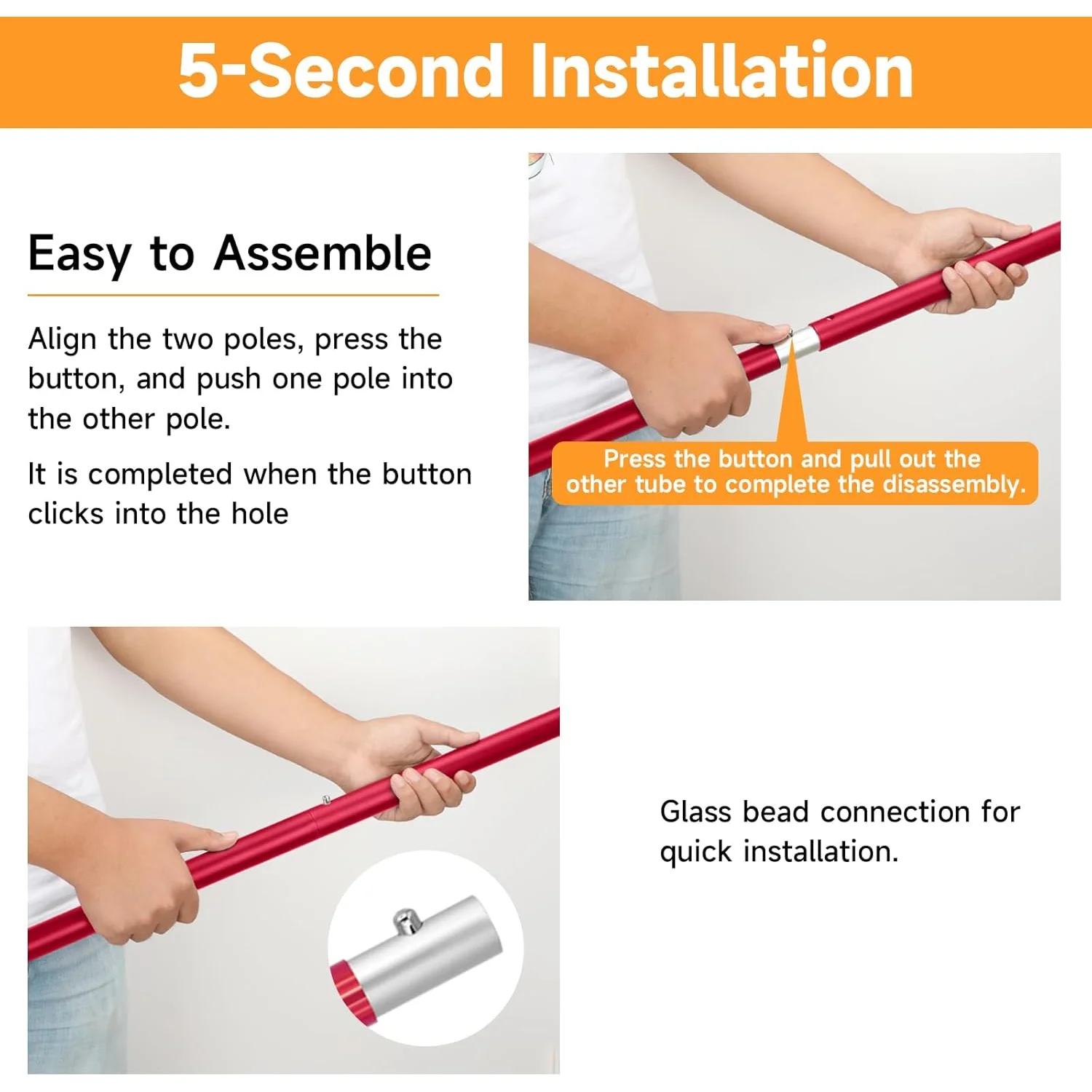 5-Second Installation

Easy to Assemble

Align the two poles, press the button, and push one pole into the other pole.

It is completed when the button clicks into the hole

Press the button and pull out the other tube to complete the disassembly.

Glass bead connection for quick installation.